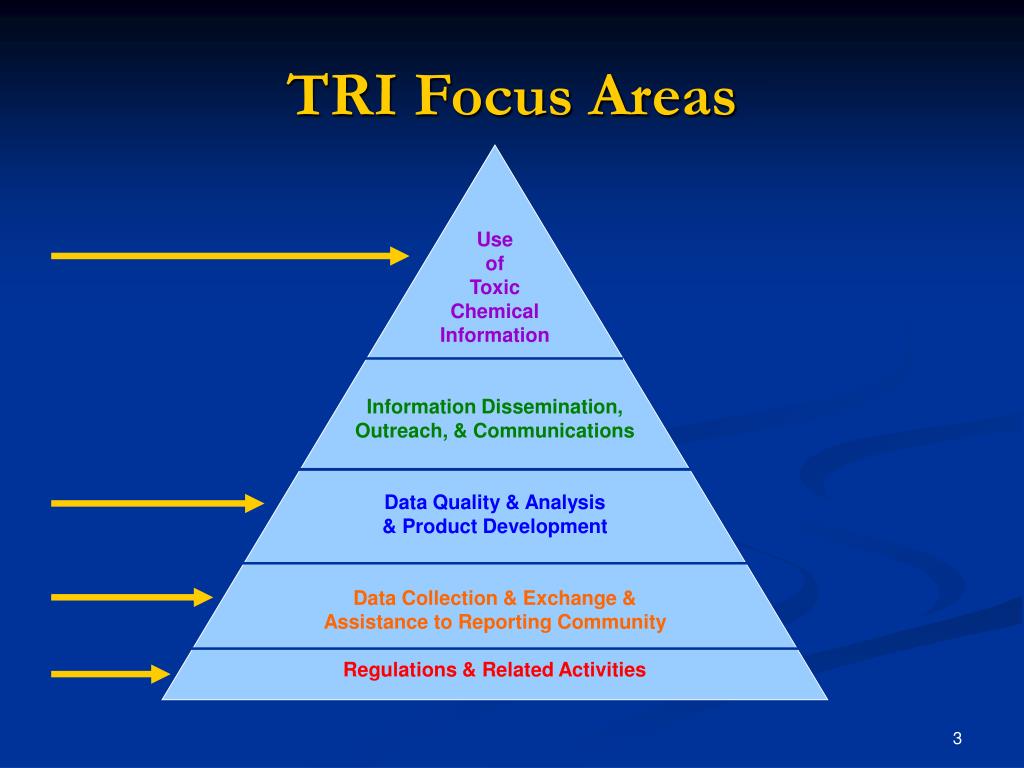 TRI Focus Areas

Use of Toxic Chemical Information

Information Dissemination, Outreach, & Communications

Data Quality & Analysis & Product Development

Data Collection & Exchange & Assistance to Reporting Community

Regulations & Related Activities

3